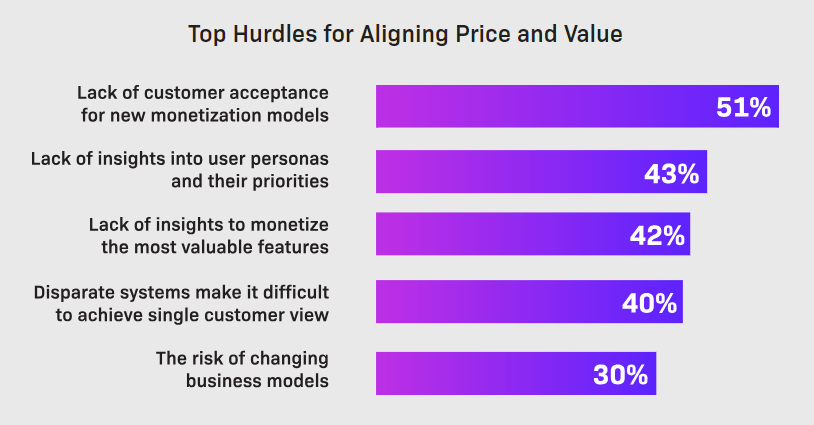 Top Hurdles for Aligning Price and Value

Lack of customer acceptance for new monetization models
51%

Lack of insights into user personas and their priorities
43%

Lack of insights to monetize the most valuable features
42%

Disparate systems make it difficult to achieve single customer view
40%

The risk of changing business models
30%